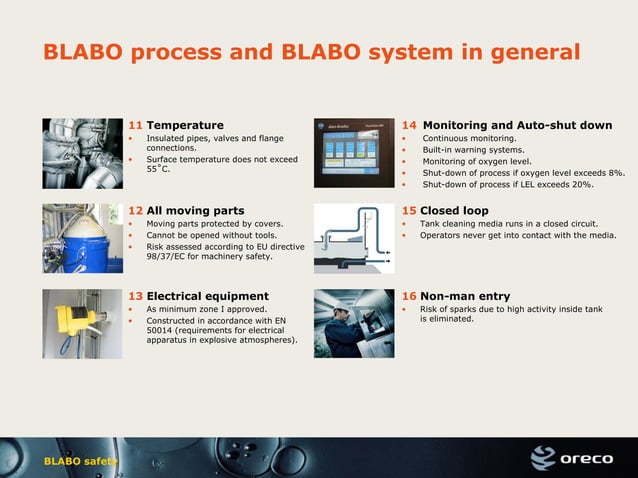 BLABO process and BLABO system in general

11 Temperature
• Insulated pipes, valves and flange connections.
• Surface temperature does not exceed 55°C.

12 All moving parts
• Moving parts protected by covers.
• Cannot be opened without tools.
• Risk assessed according to EU directive 98/37/EC for machinery safety.

13 Electrical equipment
• As minimum zone I approved.
• Constructed in accordance with EN 50014 (requirements for electrical apparatus in explosive atmospheres).

14 Monitoring and Auto-shut down
• Continuous monitoring.
• Built-in warning systems.
• Monitoring of oxygen level.
• Shut-down of process if oxygen level exceeds 8%.
• Shut-down of process if LEL exceeds 20%.

15 Closed loop
• Tank cleaning media runs in a closed circuit.
• Operators never get into contact with the media.

16 Non-man entry
• Risk of sparks due to high activity inside tank is eliminated.

BLABO safety

oreco